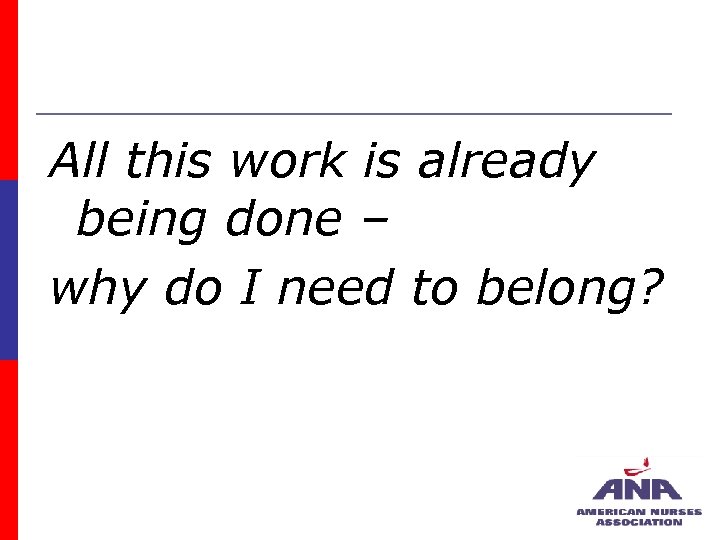 All this work is already being done –

why do I need to belong?

ANA
AMERICAN NURSES ASSOCIATION